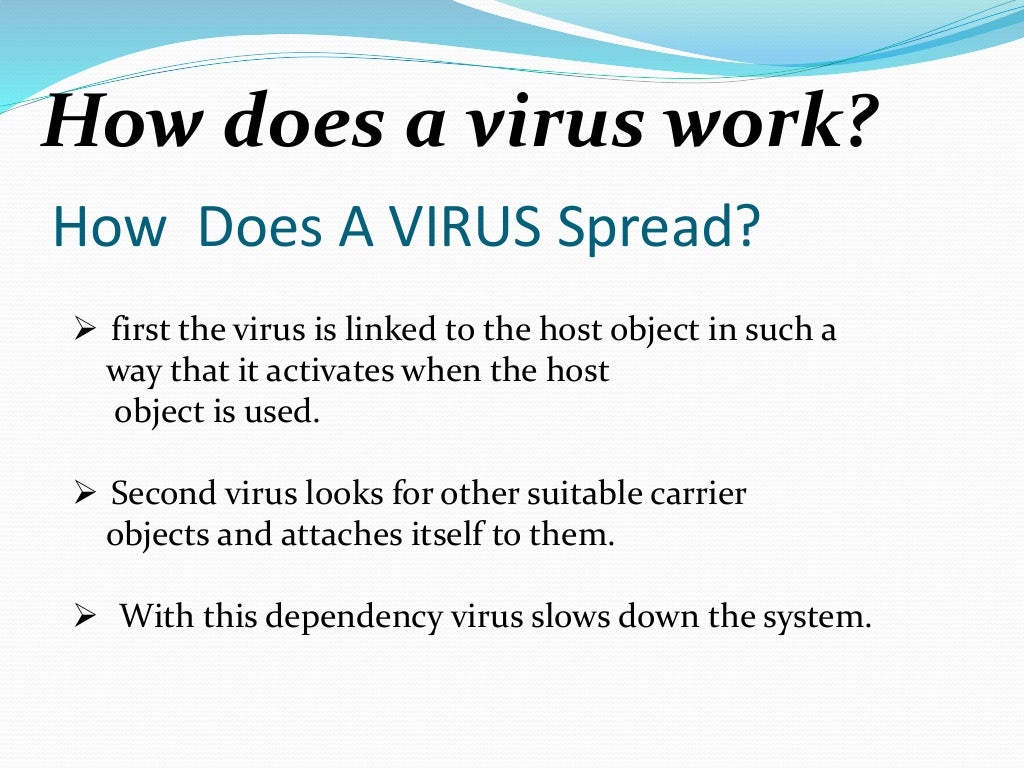 How does a virus work?

How Does A VIRUS Spread?

➢ first the virus is linked to the host object in such a way that it activates when the host object is used.

➢ Second virus looks for other suitable carrier objects and attaches itself to them.

➢ With this dependency virus slows down the system.